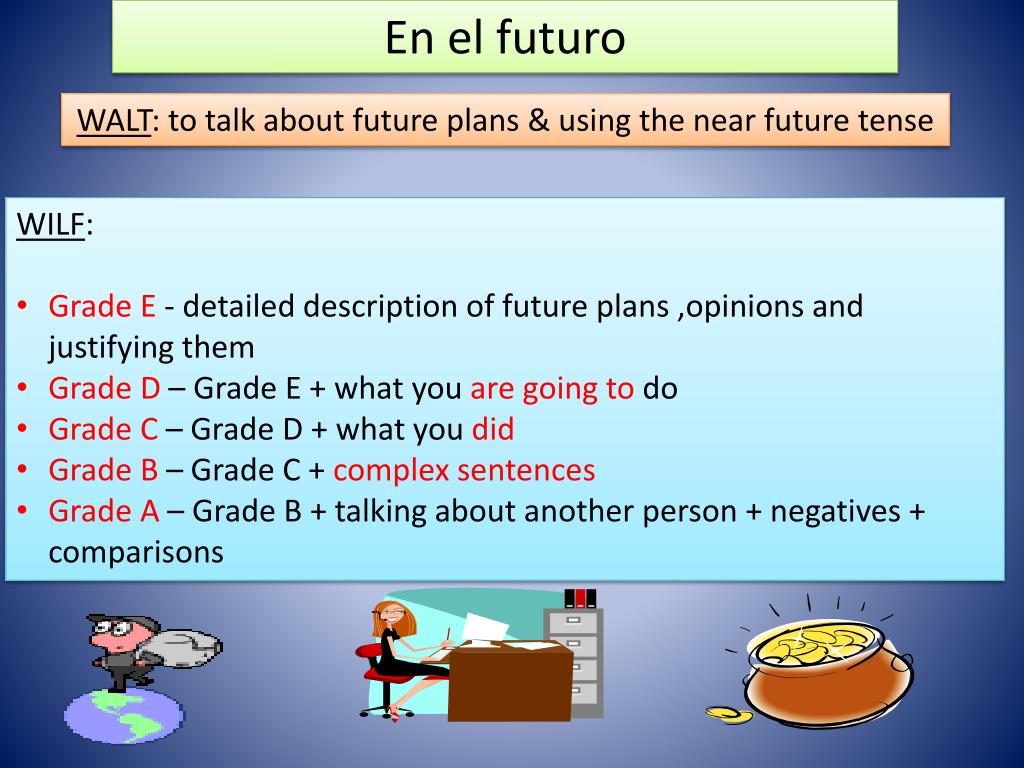 En el futuro

WALT: to talk about future plans & using the near future tense

WILF:

• Grade E - detailed description of future plans ,opinions and justifying them
• Grade D – Grade E + what you are going to do
• Grade C – Grade D + what you did
• Grade B – Grade C + complex sentences
• Grade A – Grade B + talking about another person + negatives + comparisons